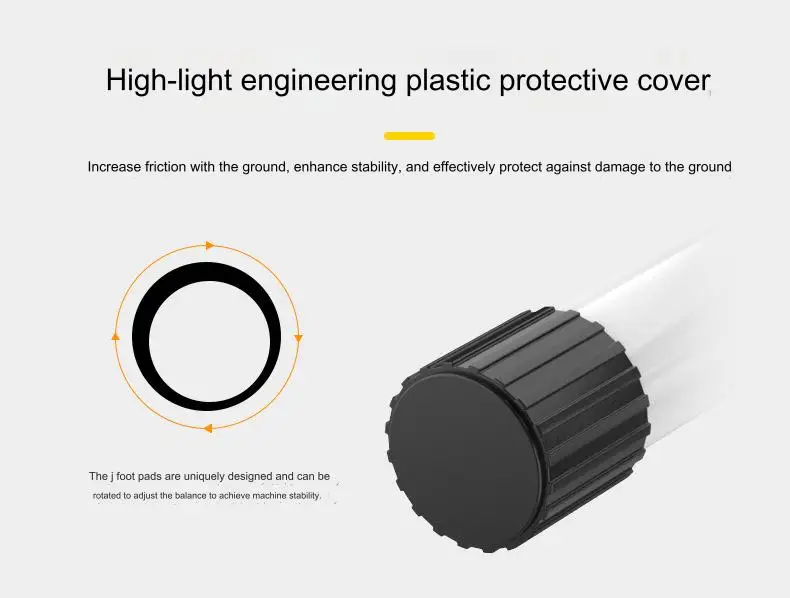 High-light engineering plastic protective cover

Increase friction with the ground, enhance stability, and effectively protect against damage to the ground

The j foot pads are uniquely designed and can be rotated to adjust the balance to achieve machine stability.